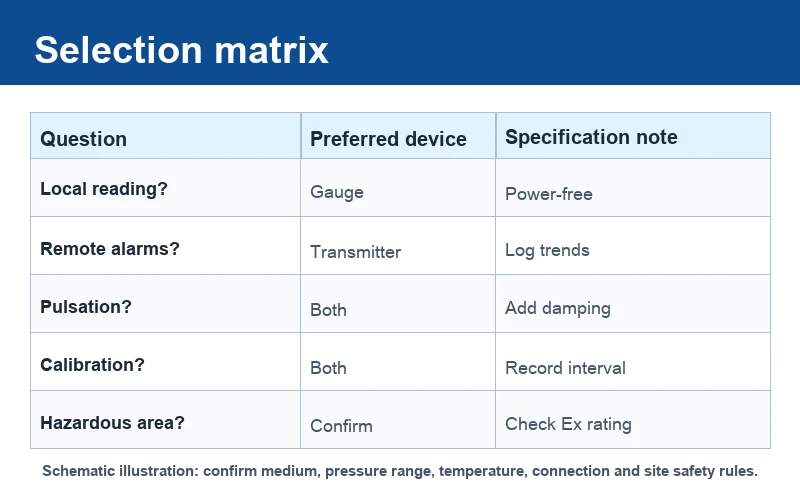 Selection matrix

| Question | Preferred device | Specification note |
|---|---|---|
| Local reading? | Gauge | Power-free |
| Remote alarms? | Transmitter | Log trends |
| Pulsation? | Both | Add damping |
| Calibration? | Both | Record interval |
| Hazardous area? | Confirm | Check Ex rating |

Schematic illustration: confirm medium, pressure range, temperature, connection and site safety rules.